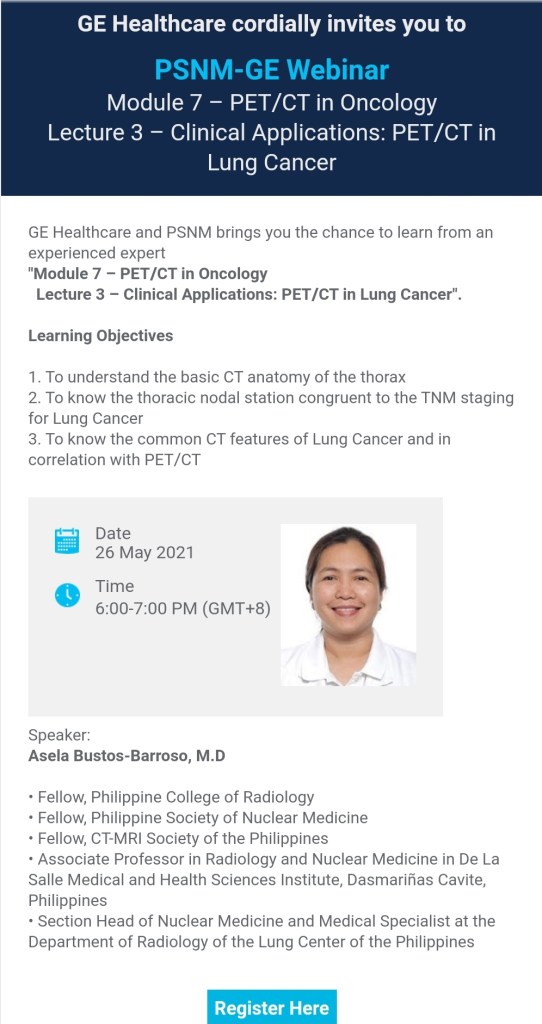 GE Healthcare cordially invites you to

PSNM-GE Webinar
Module 7 – PET/CT in Oncology
Lecture 3 – Clinical Applications: PET/CT in Lung Cancer

GE Healthcare and PSNM brings you the chance to learn from an experienced expert
"Module 7 – PET/CT in Oncology
Lecture 3 – Clinical Applications: PET/CT in Lung Cancer".

Learning Objectives

1. To understand the basic CT anatomy of the thorax
2. To know the thoracic nodal station congruent to the TNM staging for Lung Cancer
3. To know the common CT features of Lung Cancer and in correlation with PET/CT

Date
26 May 2021

Time
6:00-7:00 PM (GMT+8)

Speaker:
Asela Bustos-Barroso, M.D

• Fellow, Philippine College of Radiology
• Fellow, Philippine Society of Nuclear Medicine
• Fellow, CT-MRI Society of the Philippines
• Associate Professor in Radiology and Nuclear Medicine in De La Salle Medical and Health Sciences Institute, Dasmariñas Cavite, Philippines
• Section Head of Nuclear Medicine and Medical Specialist at the Department of Radiology of the Lung Center of the Philippines

Register Here